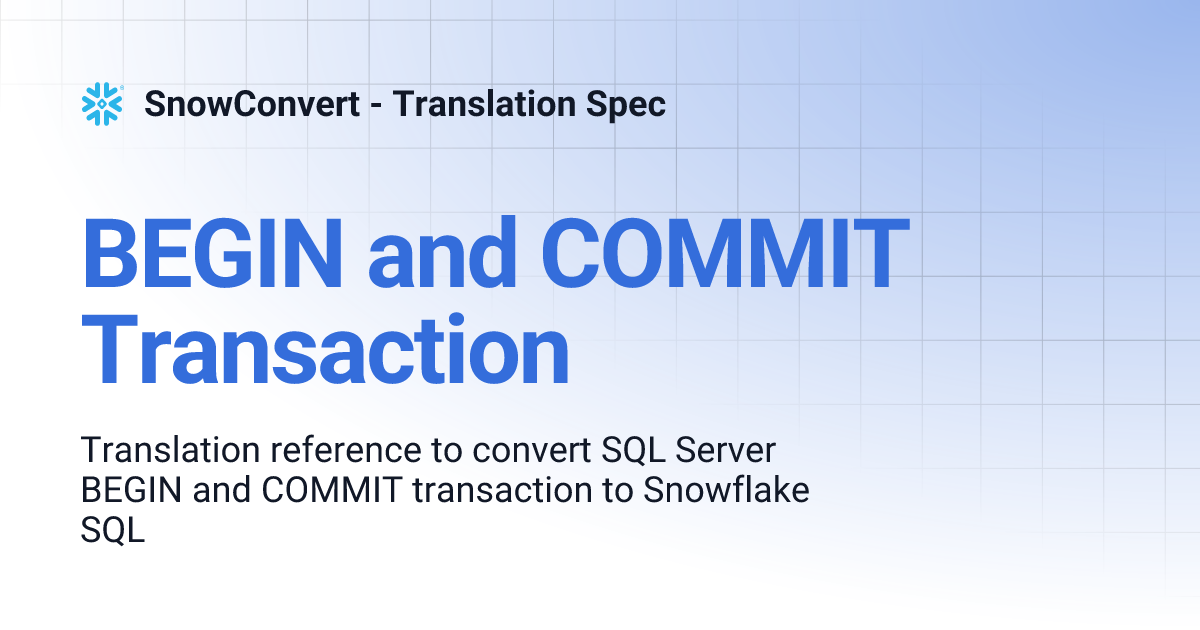 SnowConvert - Translation Spec

BEGIN and COMMIT Transaction

Translation reference to convert SQL Server BEGIN and COMMIT transaction to Snowflake SQL